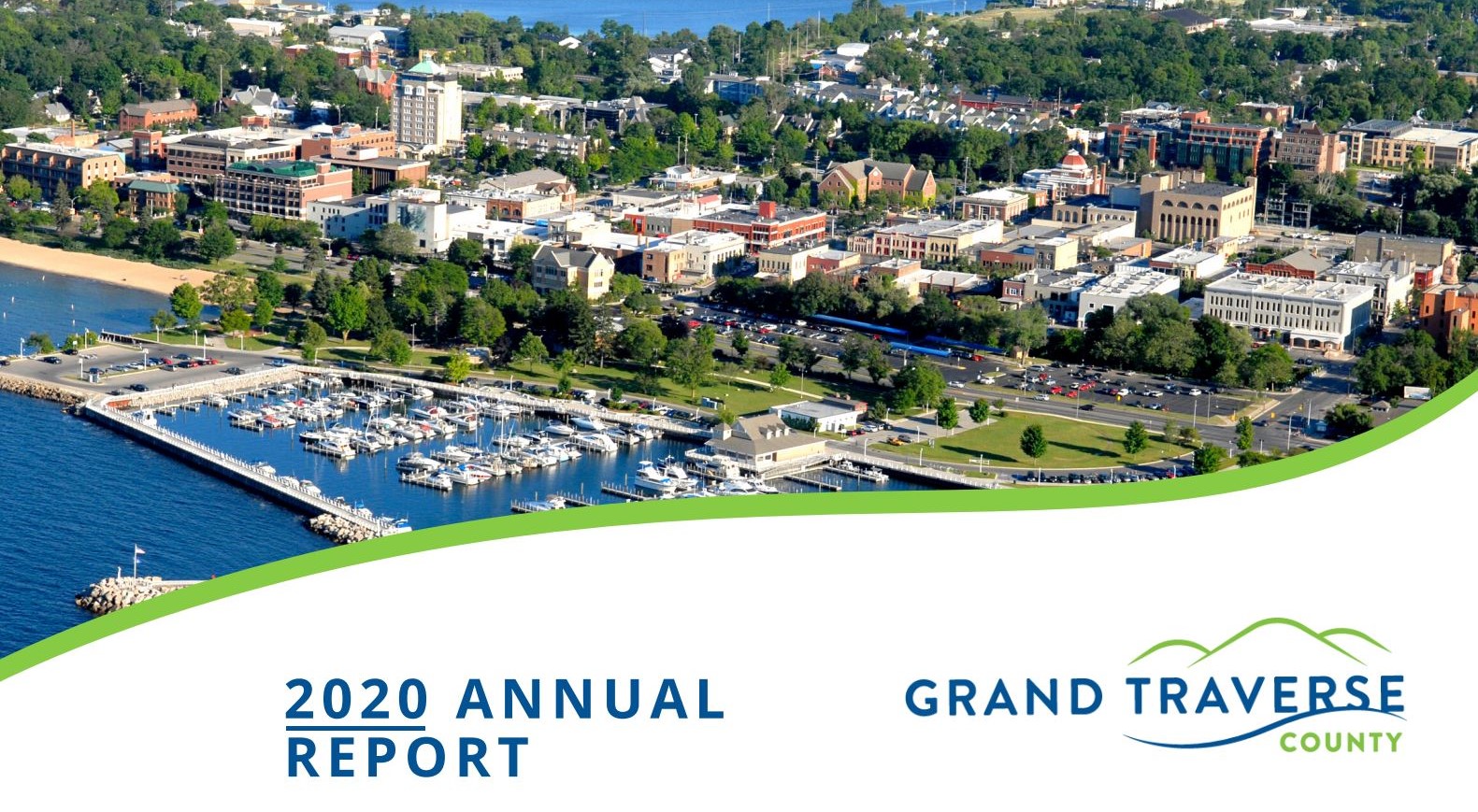 2020 ANNUAL REPORT

GRAND TRAVERSE
COUNTY